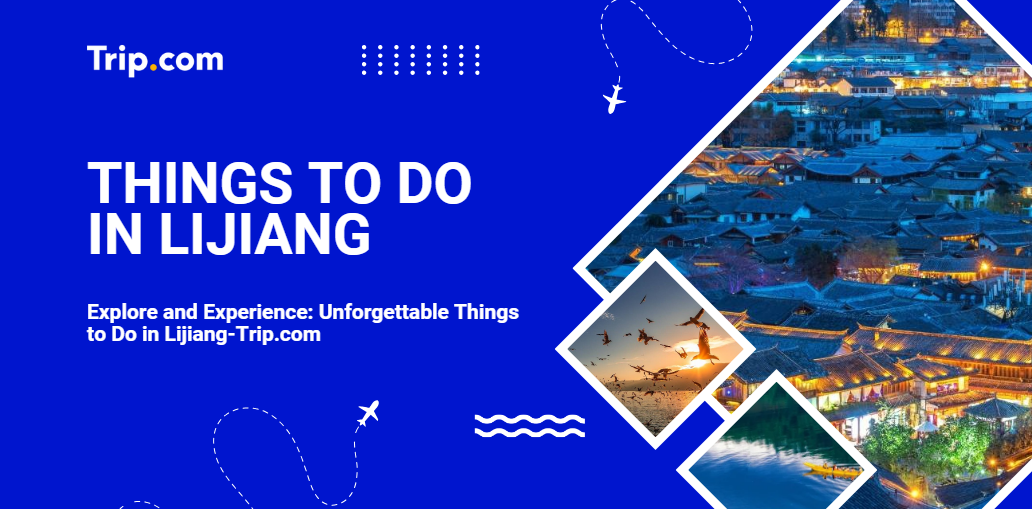 Trip.com

THINGS TO DO IN LIJIANG

Explore and Experience: Unforgettable Things to Do in Lijiang-Trip.com